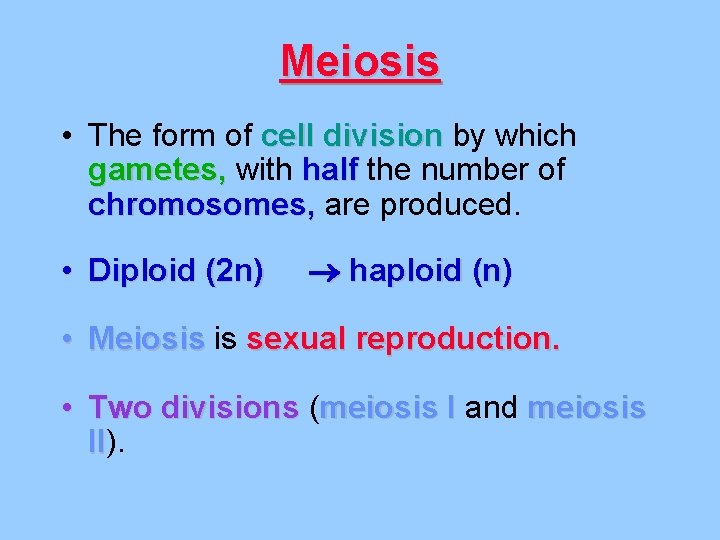 Meiosis

• The form of cell division by which gametes, with half the number of chromosomes, are produced.

• Diploid (2n) → haploid (n)

• Meiosis is sexual reproduction.

• Two divisions (meiosis I and meiosis II).